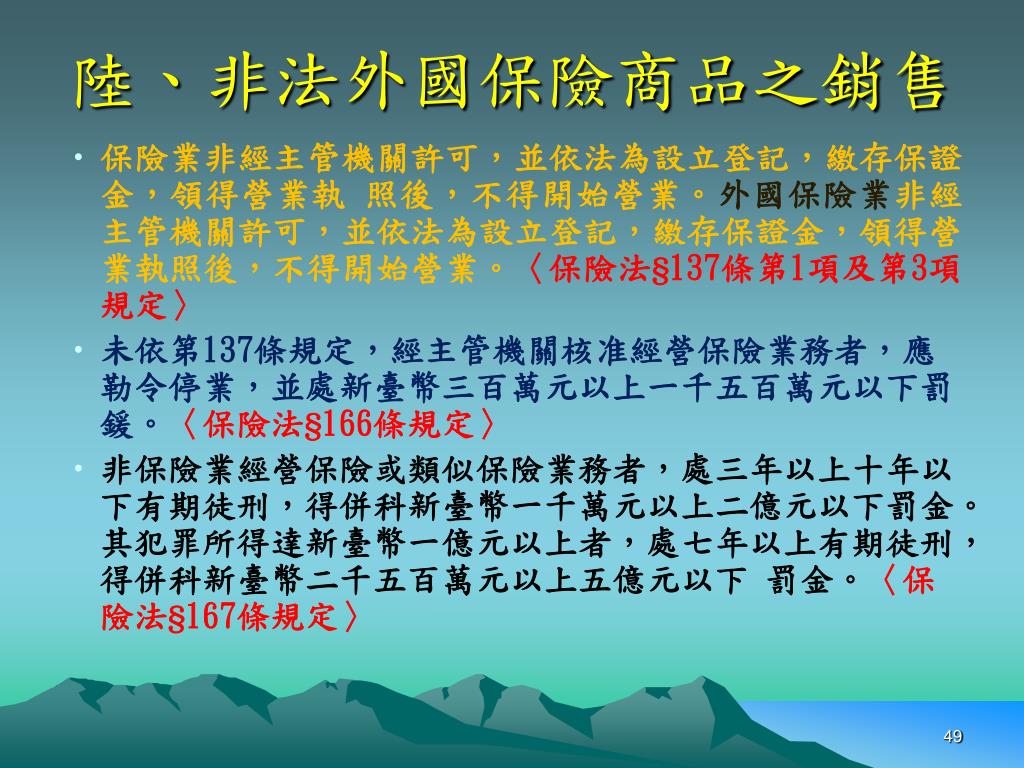 陸、非法外國保險商品之銷售

• 保險業非經主管機關許可，並依法為設立登記，繳存保證金，領得營業執 照後，不得開始營業。外國保險業非經主管機關許可，並依法為設立登記，繳存保證金，領得營業執照後，不得開始營業。〈保險法§137條第1項及第3項規定〉

• 未依第137條規定，經主管機關核准經營保險業務者，應勒令停業，並處新臺幣三百萬元以上一千五百萬元以下罰鍰。〈保險法§166條規定〉

• 非保險業經營保險或類似保險業務者，處三年以上十年以下有期徒刑，得併科新臺幣一千萬元以上二億元以下罰金。其犯罪所得達新臺幣一億元以上者，處七年以上有期徒刑，得併科新臺幣二千五百萬元以上五億元以下 罰金。〈保險法§167條規定〉

49